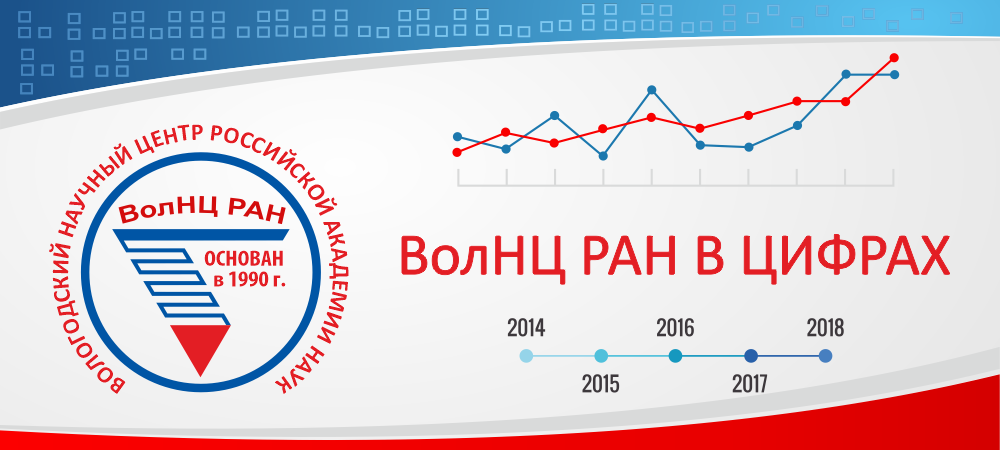 ВОЛОГОДСКИЙ НАУЧНЫЙ ЦЕНТР РОССИЙСКОЙ АКАДЕМИИ НАУК

ВолНЦ РАН

ОСНОВАН в 1990 г.

ВолНЦ РАН В ЦИФРАХ

2014

2015

2016

2017

2018